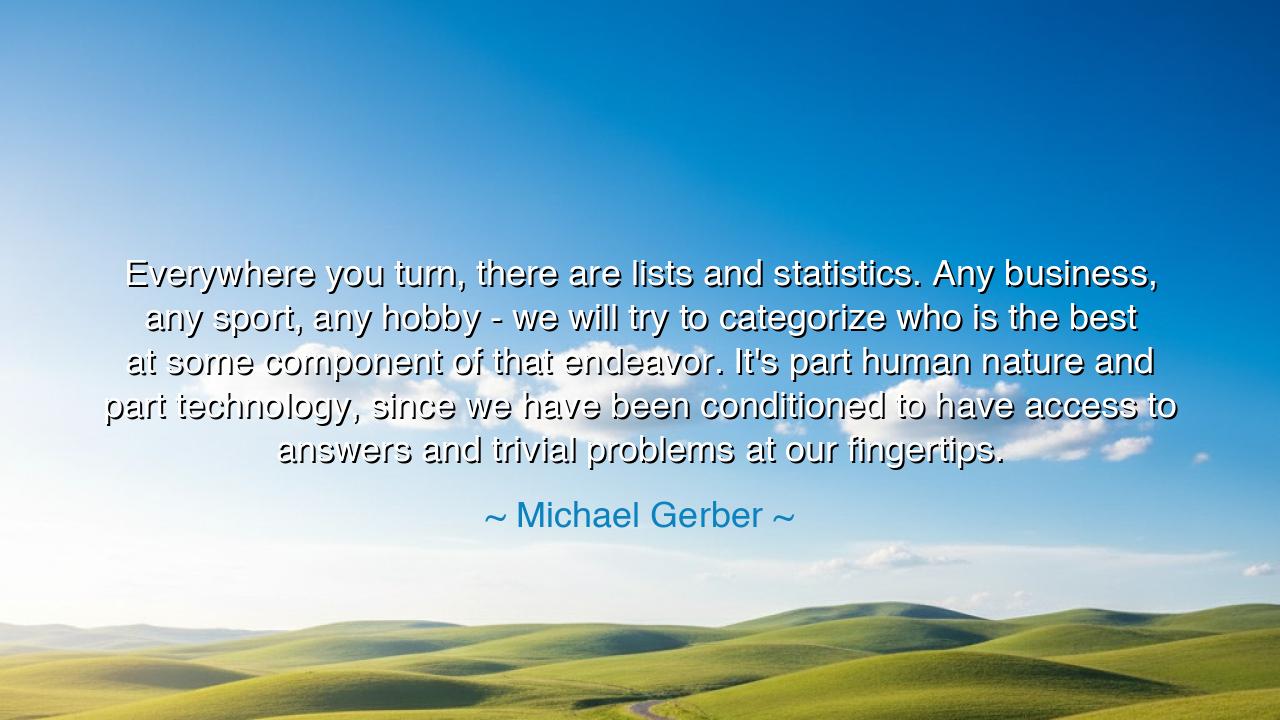 Everywhere you turn, there are lists and statistics. Any business, any sport, any hobby - we will try to categorize who is the best at some component of that endeavor. It's part human nature and part technology, since we have been conditioned to have access to answers and trivial problems at our fingertips.

~ Michael Gerber ~